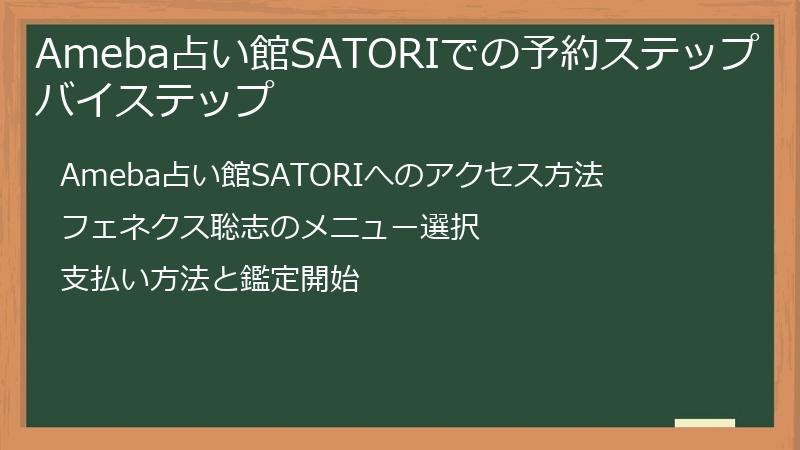 Ameba占い館SATORIでの予約ステップバイステップ

Ameba占い館SATORIへのアクセス方法

フェネクス聡志のメニュー選択

支払い方法と鑑定開始